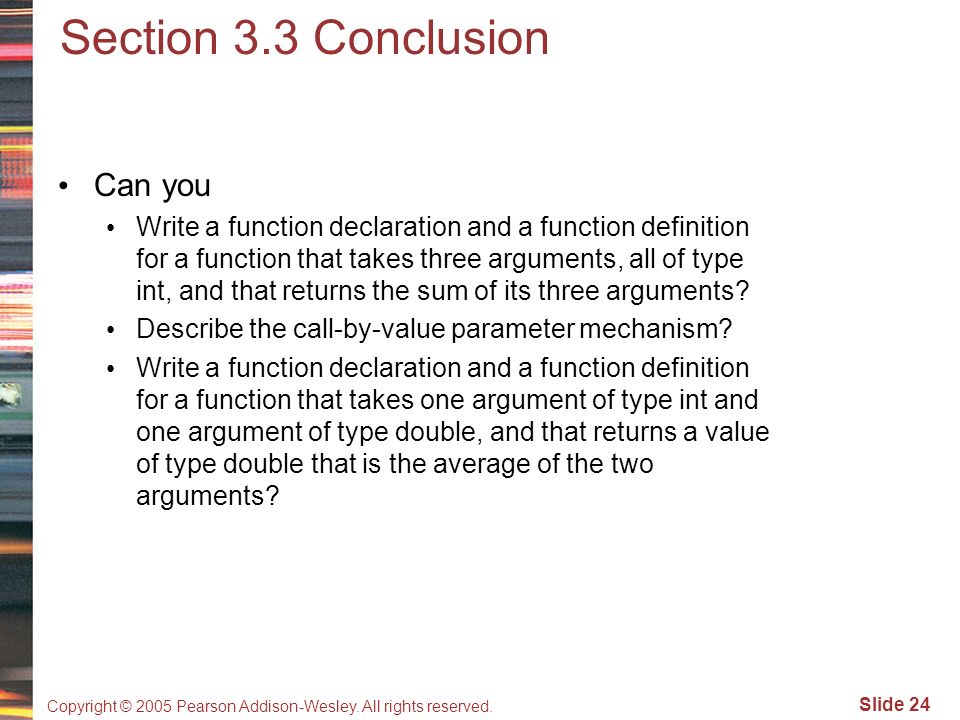 Section 3.3 Conclusion

• Can you
  • Write a function declaration and a function definition for a function that takes three arguments, all of type int, and that returns the sum of its three arguments?
  • Describe the call-by-value parameter mechanism?
  • Write a function declaration and a function definition for a function that takes one argument of type int and one argument of type double, and that returns a value of type double that is the average of the two arguments?

Copyright © 2005 Pearson Addison-Wesley. All rights reserved.

Slide 24